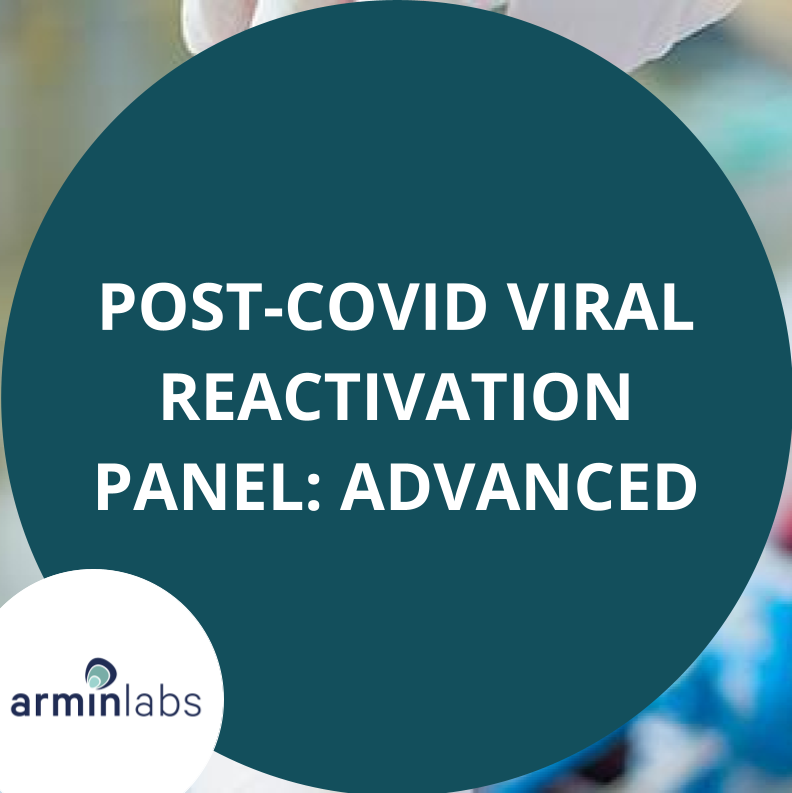 POST-COVID VIRAL REACTIVATION PANEL: ADVANCED

arminlabs